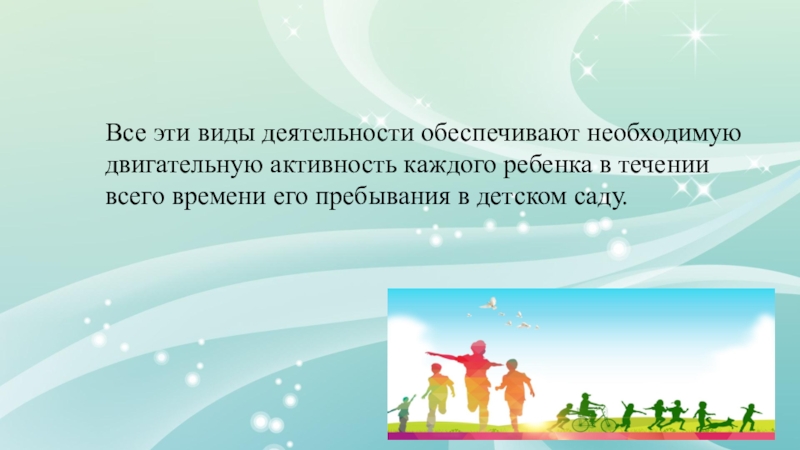 Все эти виды деятельности обеспечивают необходимую двигательную активность каждого ребенка в течении всего времени его пребывания в детском саду.